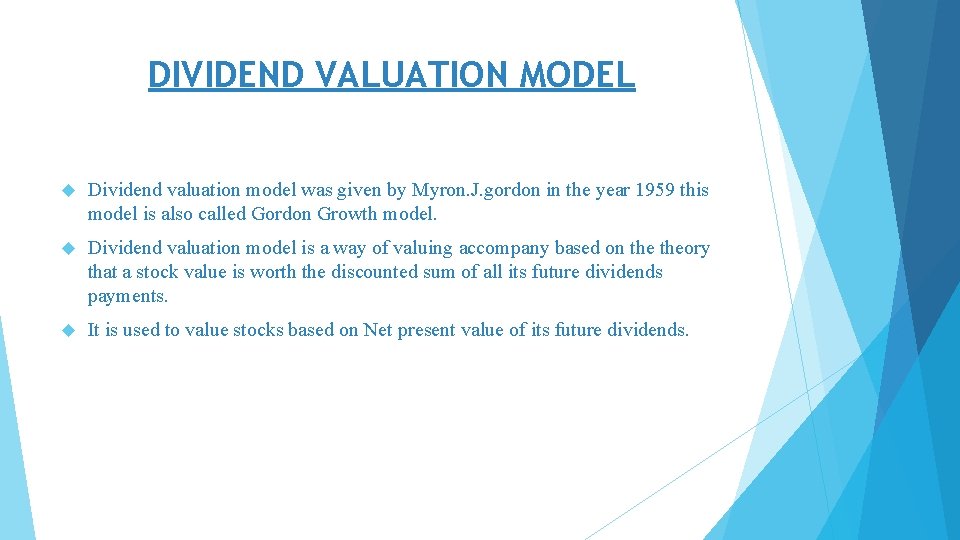 DIVIDEND VALUATION MODEL

Dividend valuation model was given by Myron.J.gordon in the year 1959 this model is also called Gordon Growth model.

Dividend valuation model is a way of valuing accompany based on the theory that a stock value is worth the discounted sum of all its future dividends payments.

It is used to value stocks based on Net present value of its future dividends.